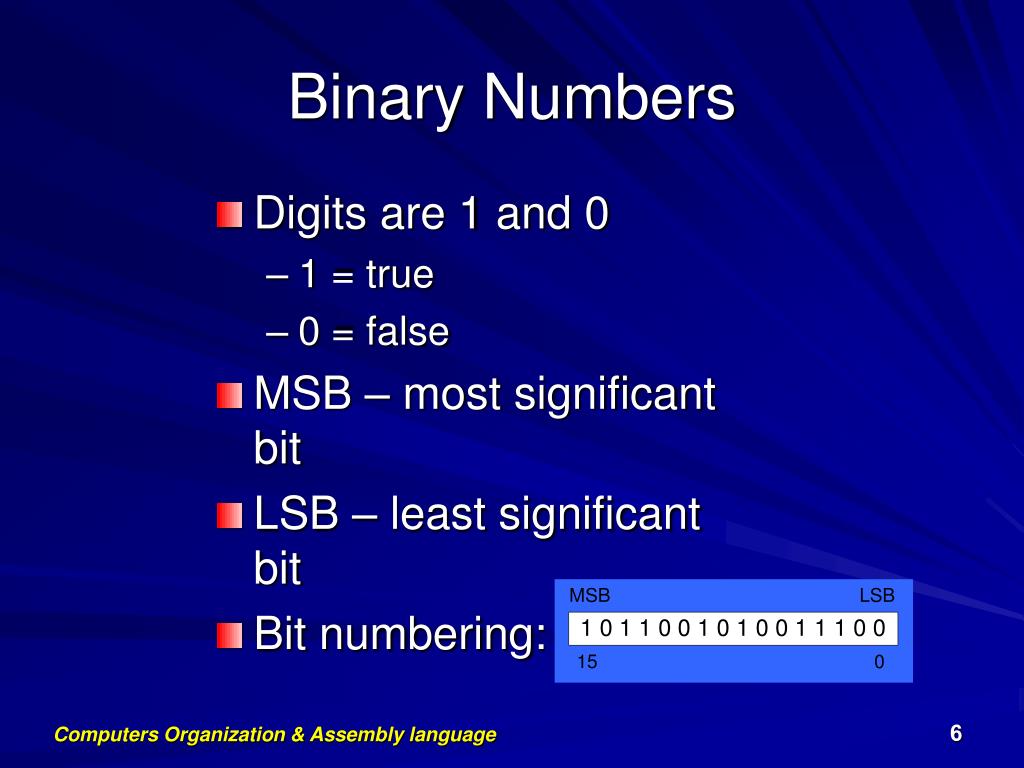 Binary Numbers

Digits are 1 and 0

– 1 = true

– 0 = false

MSB – most significant bit

LSB – least significant bit

Bit numbering:

MSB LSB

1 0 1 1 0 0 1 0 1 0 0 1 1 1 0 0

15 0

Computers Organization & Assembly language

6